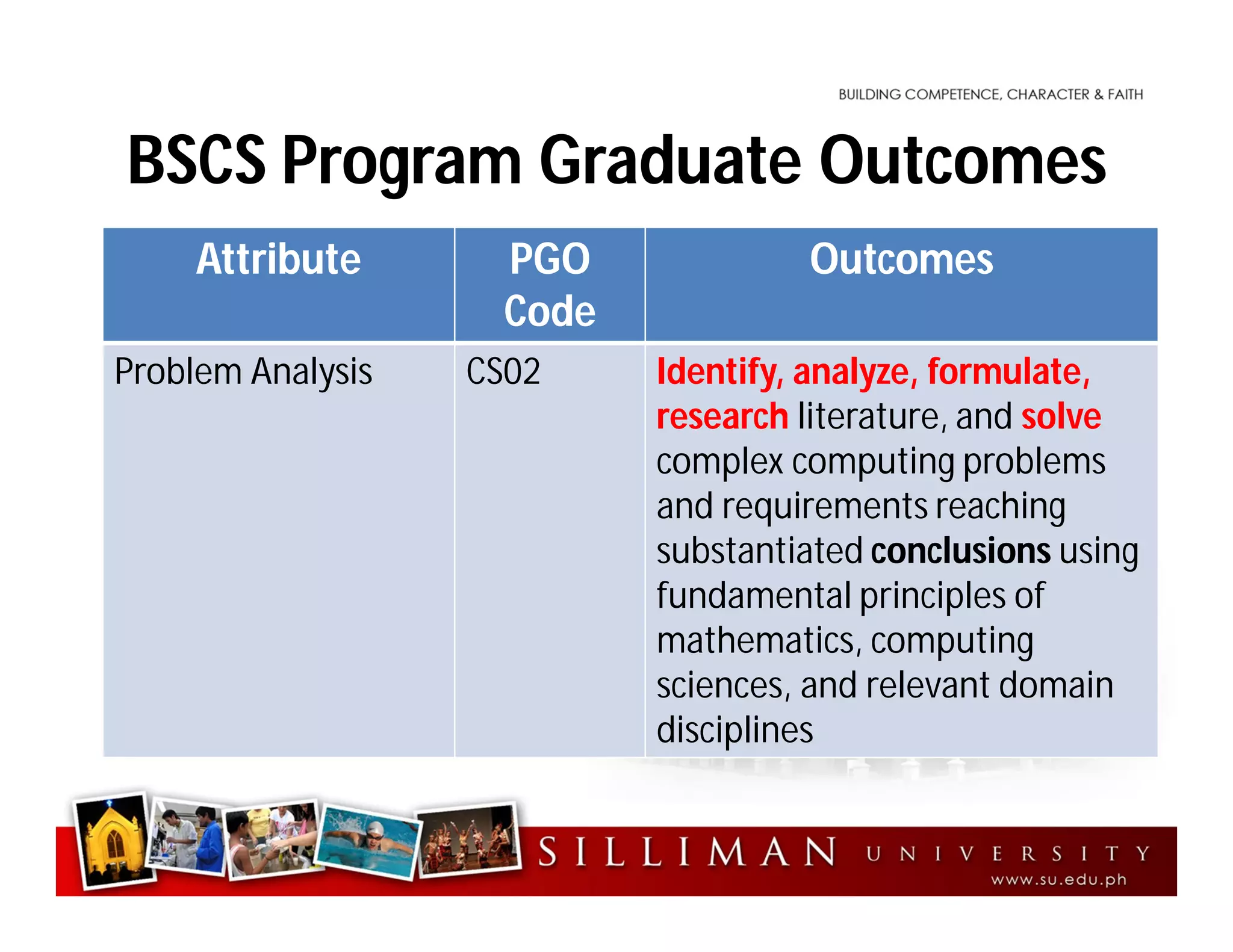 BUILDING COMPETENCE, CHARACTER & FAITH

BSCS Program Graduate Outcomes

| Attribute | PGO Code | Outcomes |
|---|---|---|
| Problem Analysis | CS02 | Identify, analyze, formulate, research literature, and solve complex computing problems and requirements reaching substantiated conclusions using fundamental principles of mathematics, computing sciences, and relevant domain disciplines |

SILLIMAN UNIVERSITY
www.su.edu.ph